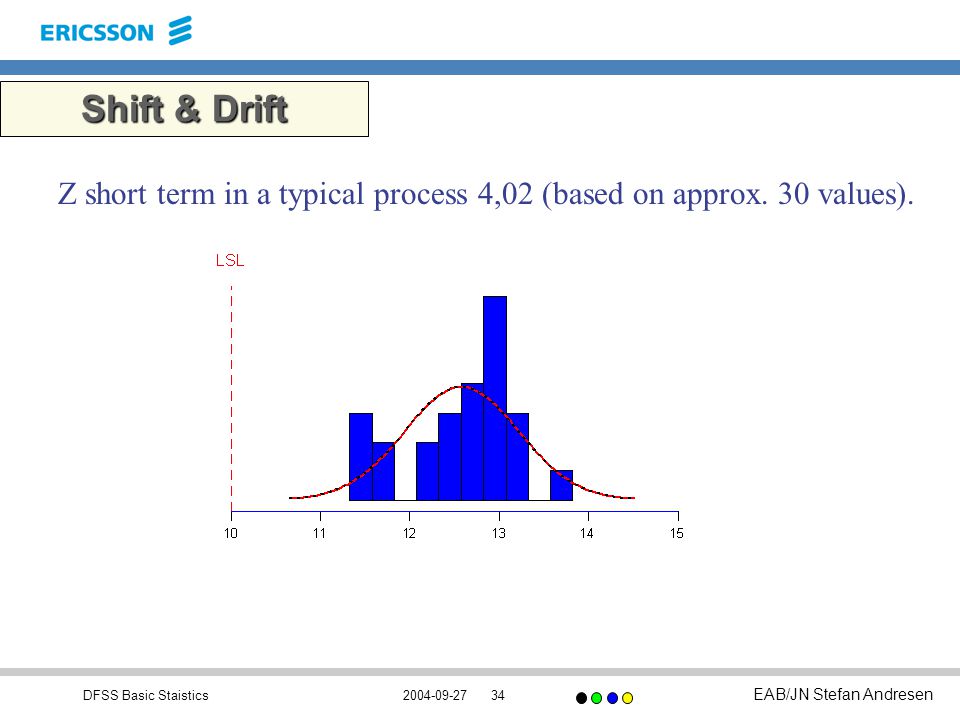 ERICSSON

Shift & Drift

Z short term in a typical process 4,02 (based on approx. 30 values).

LSL

10 11 12 13 14 15

DFSS Basic Staistics 2004-09-27 34 EAB/JN Stefan Andresen